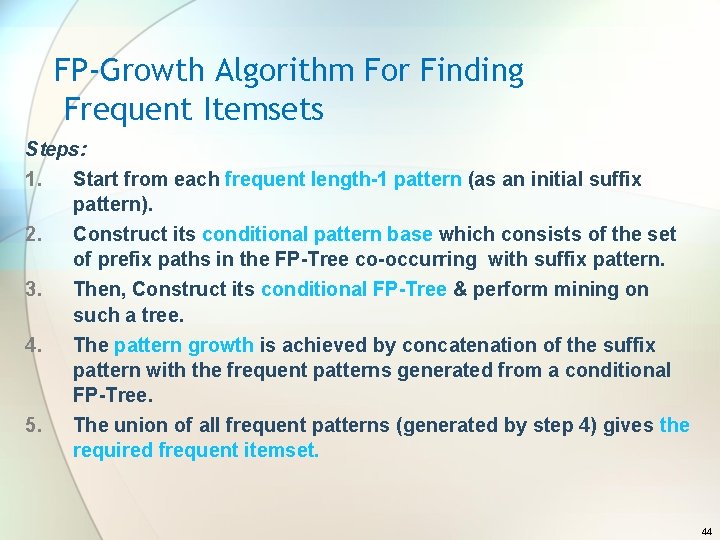 FP-Growth Algorithm For Finding Frequent Itemsets

Steps:

1. Start from each frequent length-1 pattern (as an initial suffix pattern).
2. Construct its conditional pattern base which consists of the set of prefix paths in the FP-Tree co-occurring with suffix pattern.
3. Then, Construct its conditional FP-Tree & perform mining on such a tree.
4. The pattern growth is achieved by concatenation of the suffix pattern with the frequent patterns generated from a conditional FP-Tree.
5. The union of all frequent patterns (generated by step 4) gives the required frequent itemset.

44